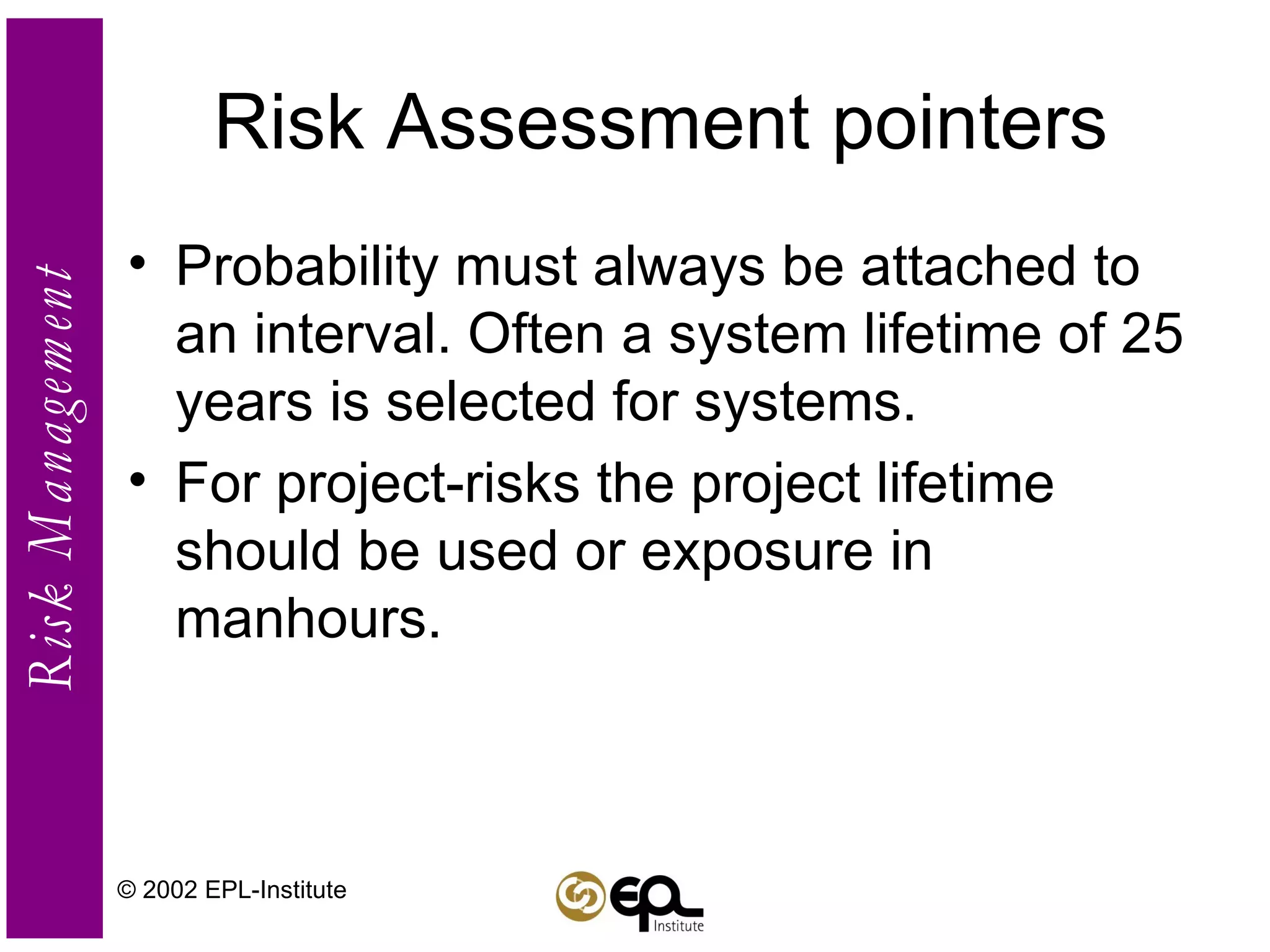 Risk Management

Risk Assessment pointers

• Probability must always be attached to an interval. Often a system lifetime of 25 years is selected for systems.
• For project-risks the project lifetime should be used or exposure in manhours.

© 2002 EPL-Institute

EPL Institute